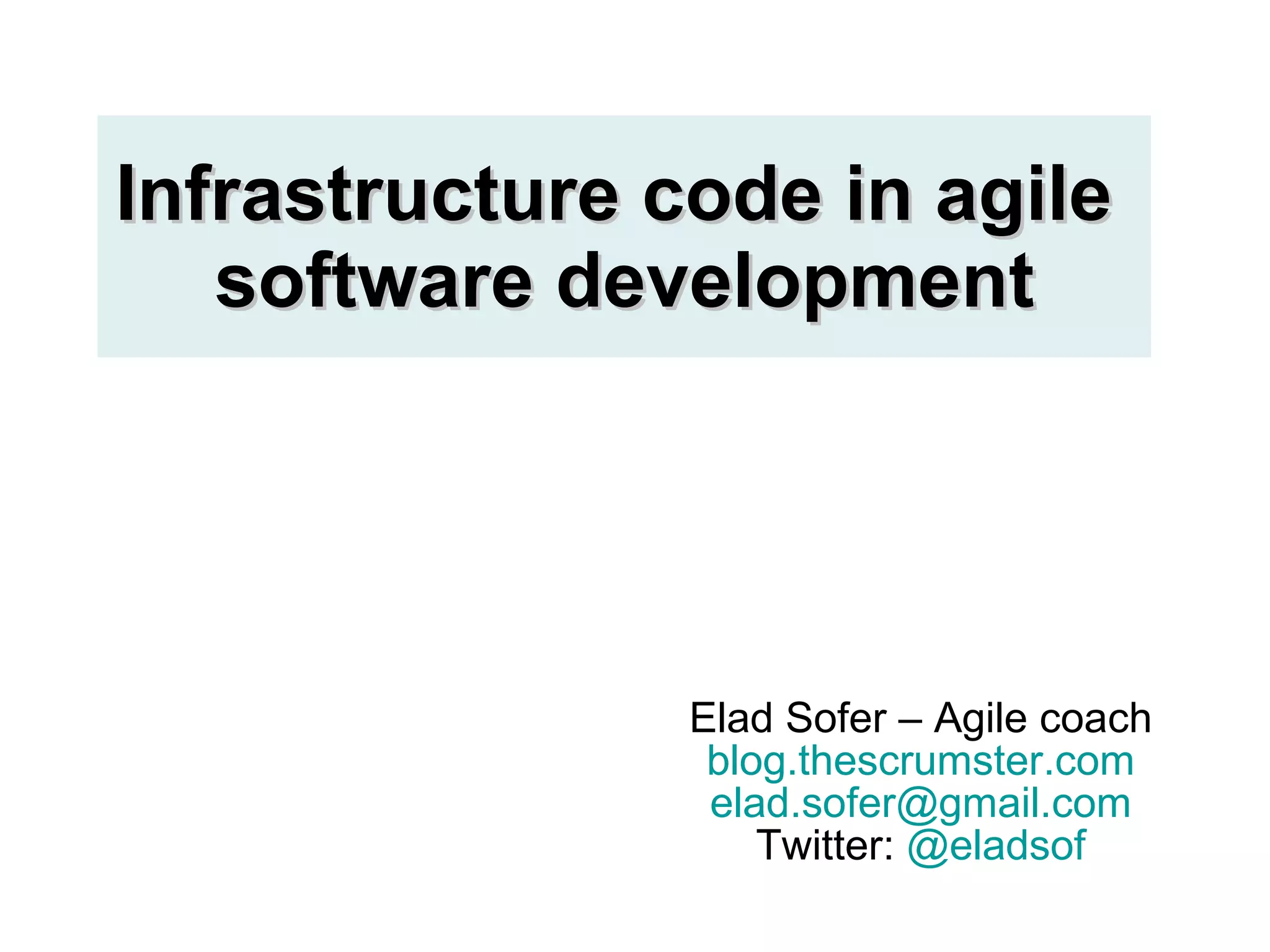 Infrastructure code in agile software development

Elad Sofer – Agile coach
blog.thescrumster.com
elad.sofer@gmail.com
Twitter: @eladsof